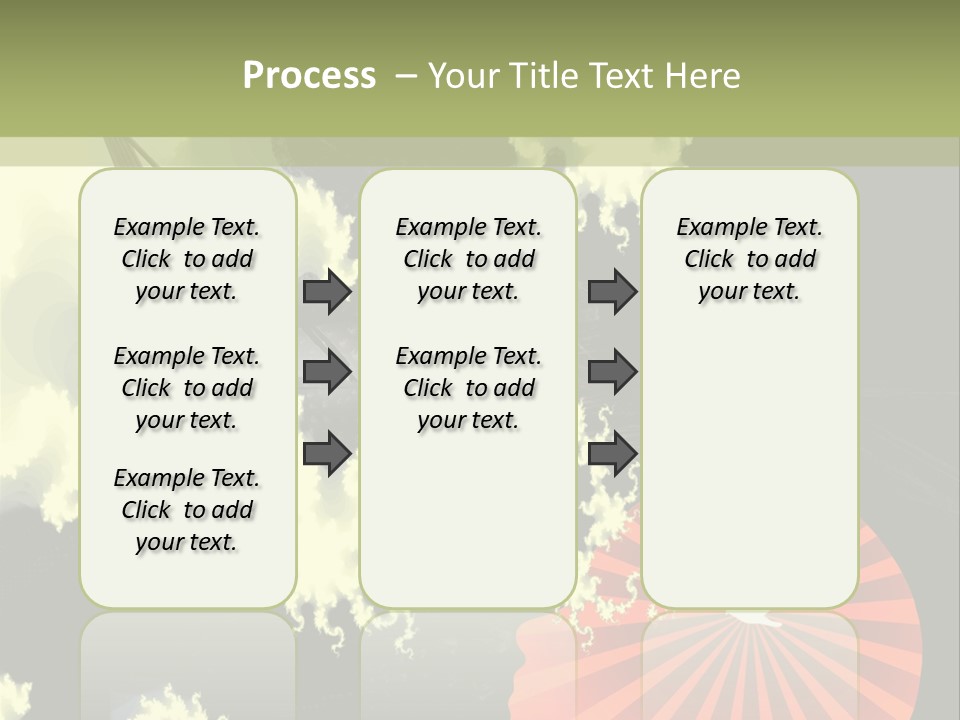 Process – Your Title Text Here

Example Text. Click to add your text.

Example Text. Click to add your text.

Example Text. Click to add your text.

Example Text. Click to add your text.

Example Text. Click to add your text.

Example Text. Click to add your text.